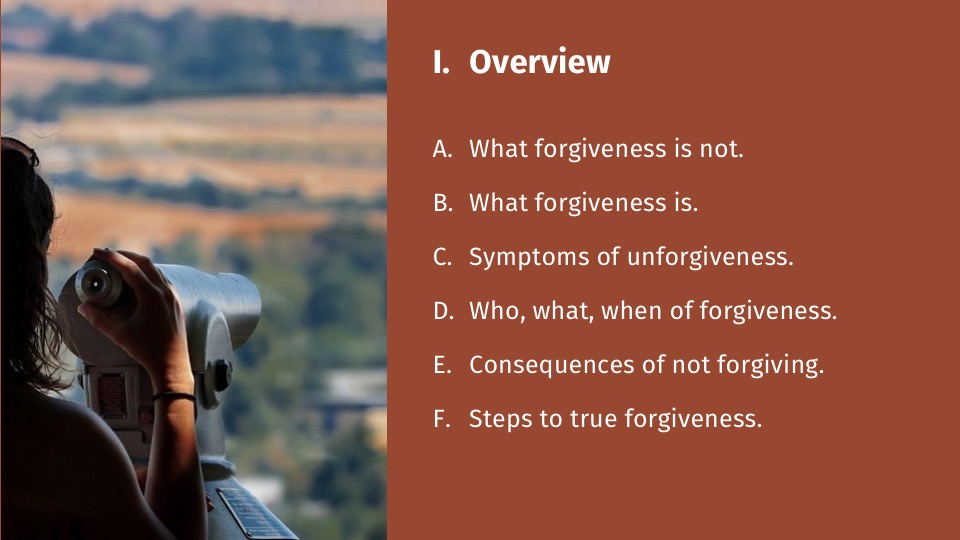 I. Overview

A. What forgiveness is not.

B. What forgiveness is.

C. Symptoms of unforgiveness.

D. Who, what, when of forgiveness.

E. Consequences of not forgiving.

F. Steps to true forgiveness.